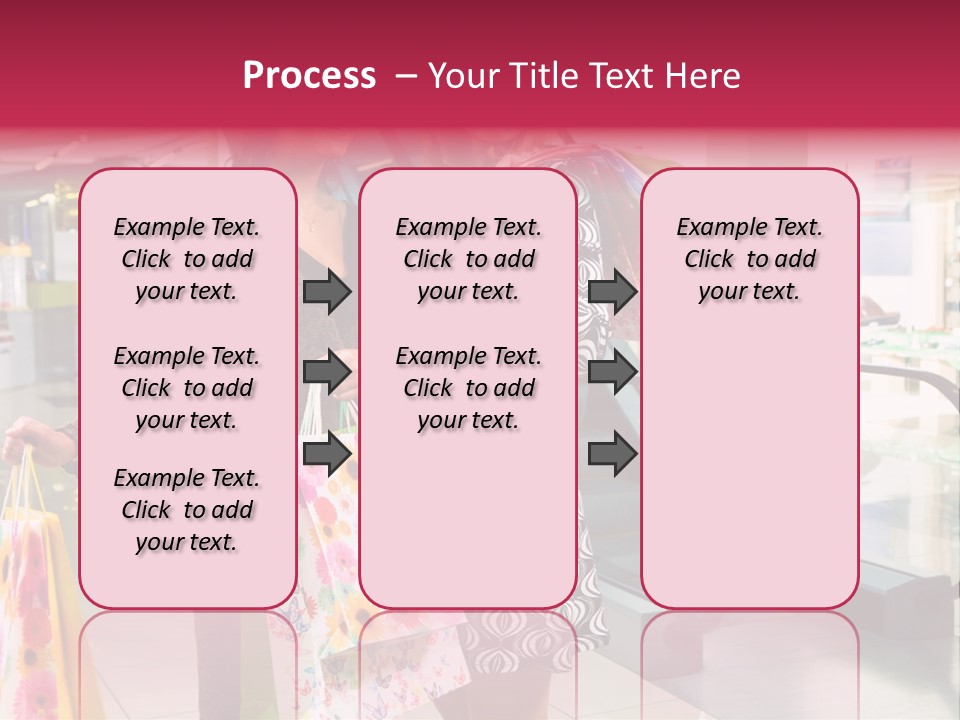 Process – Your Title Text Here

Example Text. Click to add your text.

Example Text. Click to add your text.

Example Text. Click to add your text.

Example Text. Click to add your text.

Example Text. Click to add your text.

Example Text. Click to add your text.